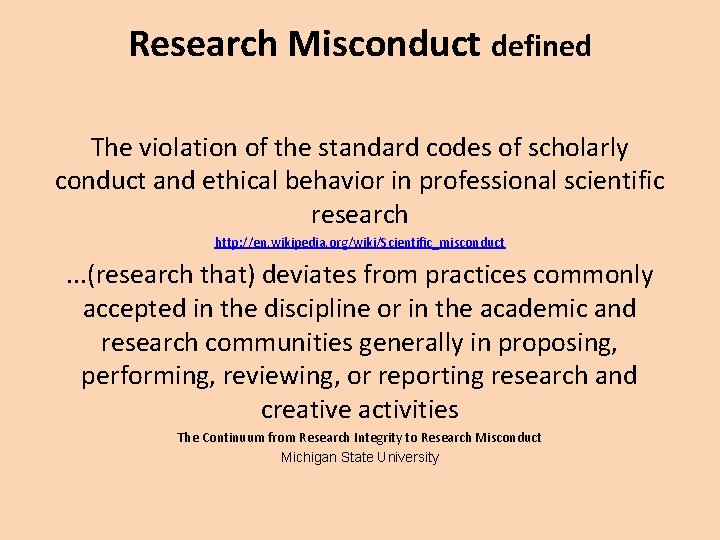 Research Misconduct defined

The violation of the standard codes of scholarly conduct and ethical behavior in professional scientific research

http://en.wikipedia.org/wiki/Scientific_misconduct

...(research that) deviates from practices commonly accepted in the discipline or in the academic and research communities generally in proposing, performing, reviewing, or reporting research and creative activities

The Continuum from Research Integrity to Research Misconduct
Michigan State University